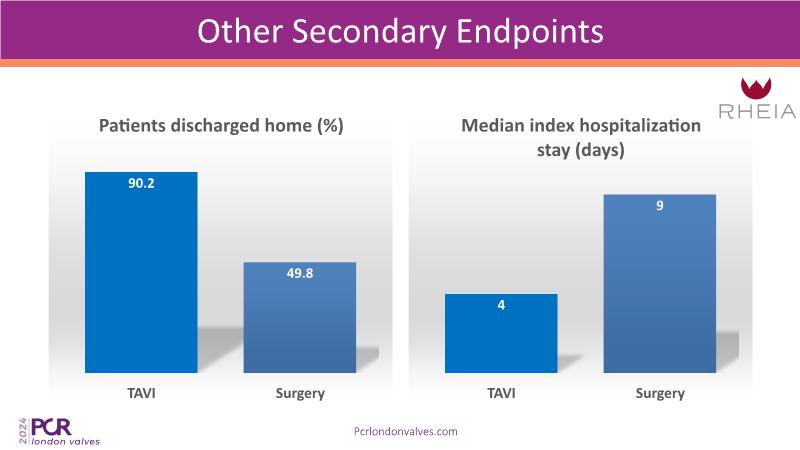 Other Secondary Endpoints

RHEIA

Patients discharged home (%)

90.2

49.8

TAVI

Surgery

Median index hospitalization stay (days)

4

9

TAVI

Surgery

2024 PCR london valves

Pcrlondonvalves.com